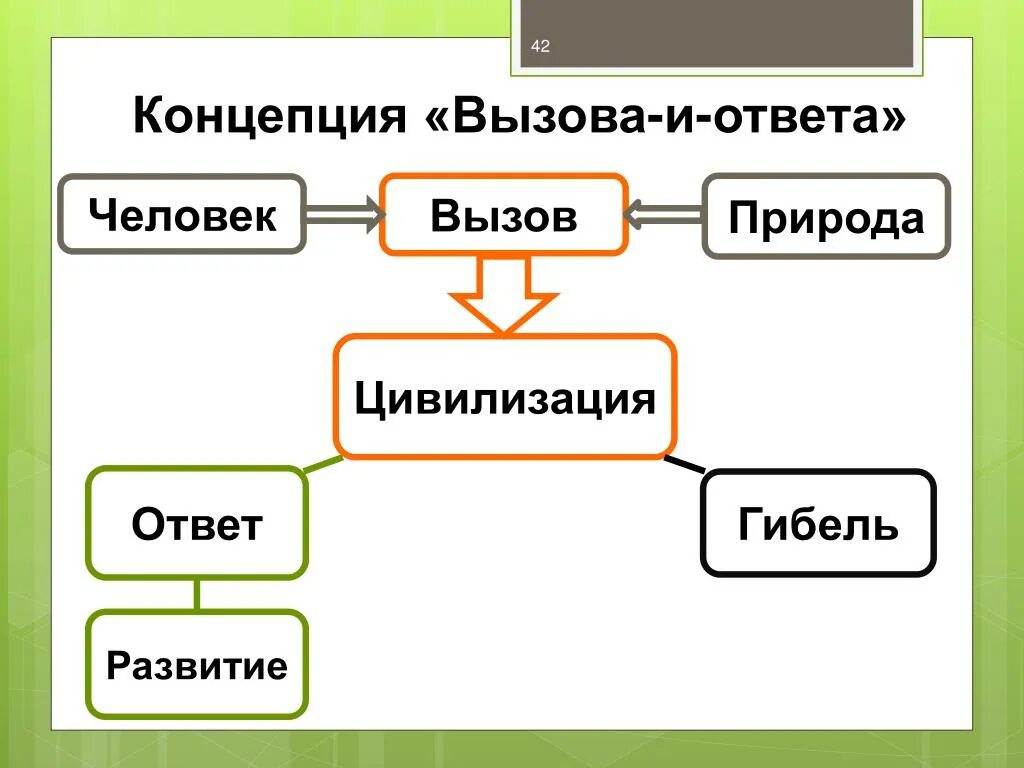 42

Концепция «Вызова-и-ответа»

Человек

Вызов

Природа

Цивилизация

Ответ

Гибель

Развитие